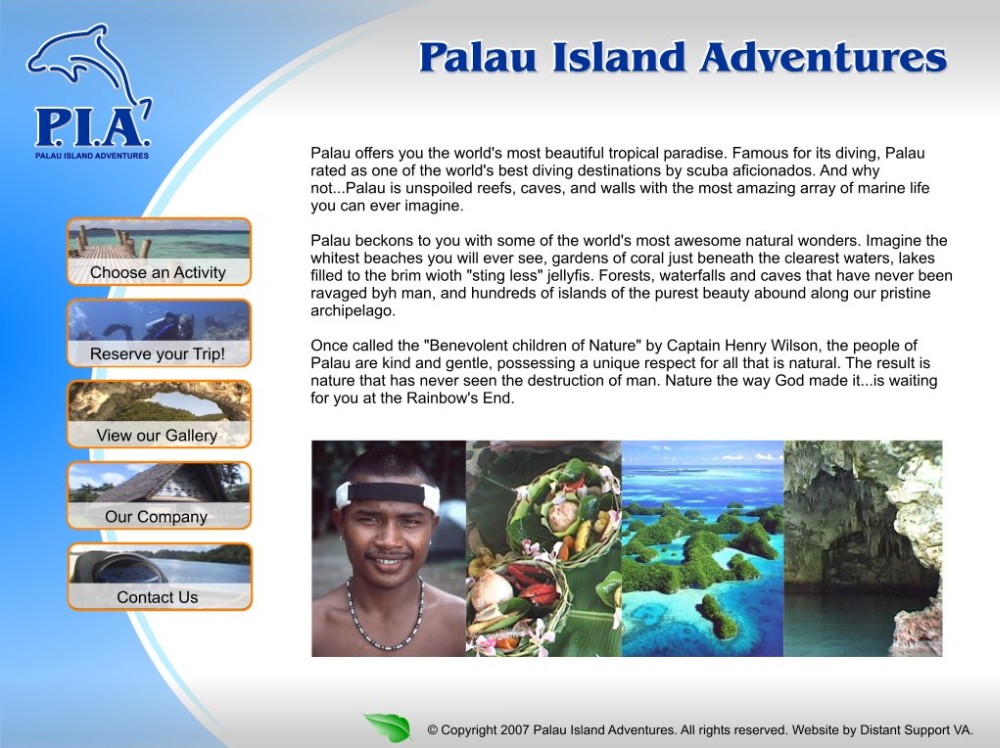 P.I.A.
PALAU ISLAND ADVENTURES

Palau Island Adventures

Choose an Activity

Reserve your Trip!

View our Gallery

Our Company

Contact Us

Palau offers you the world's most beautiful tropical paradise. Famous for its diving, Palau rated as one of the world's best diving destinations by scuba aficionados. And why not...Palau is unspoiled reefs, caves, and walls with the most amazing array of marine life you can ever imagine.

Palau beckons to you with some of the world's most awesome natural wonders. Imagine the whitest beaches you will ever see, gardens of coral just beneath the clearest waters, lakes filled to the brim wioth "sting less" jellyfis. Forests, waterfalls and caves that have never been ravaged byh man, and hundreds of islands of the purest beauty abound along our pristine archipelago.

Once called the "Benevolent children of Nature" by Captain Henry Wilson, the people of Palau are kind and gentle, possessing a unique respect for all that is natural. The result is nature that has never seen the destruction of man. Nature the way God made it...is waiting for you at the Rainbow's End.

© Copyright 2007 Palau Island Adventures. All rights reserved. Website by Distant Support VA.